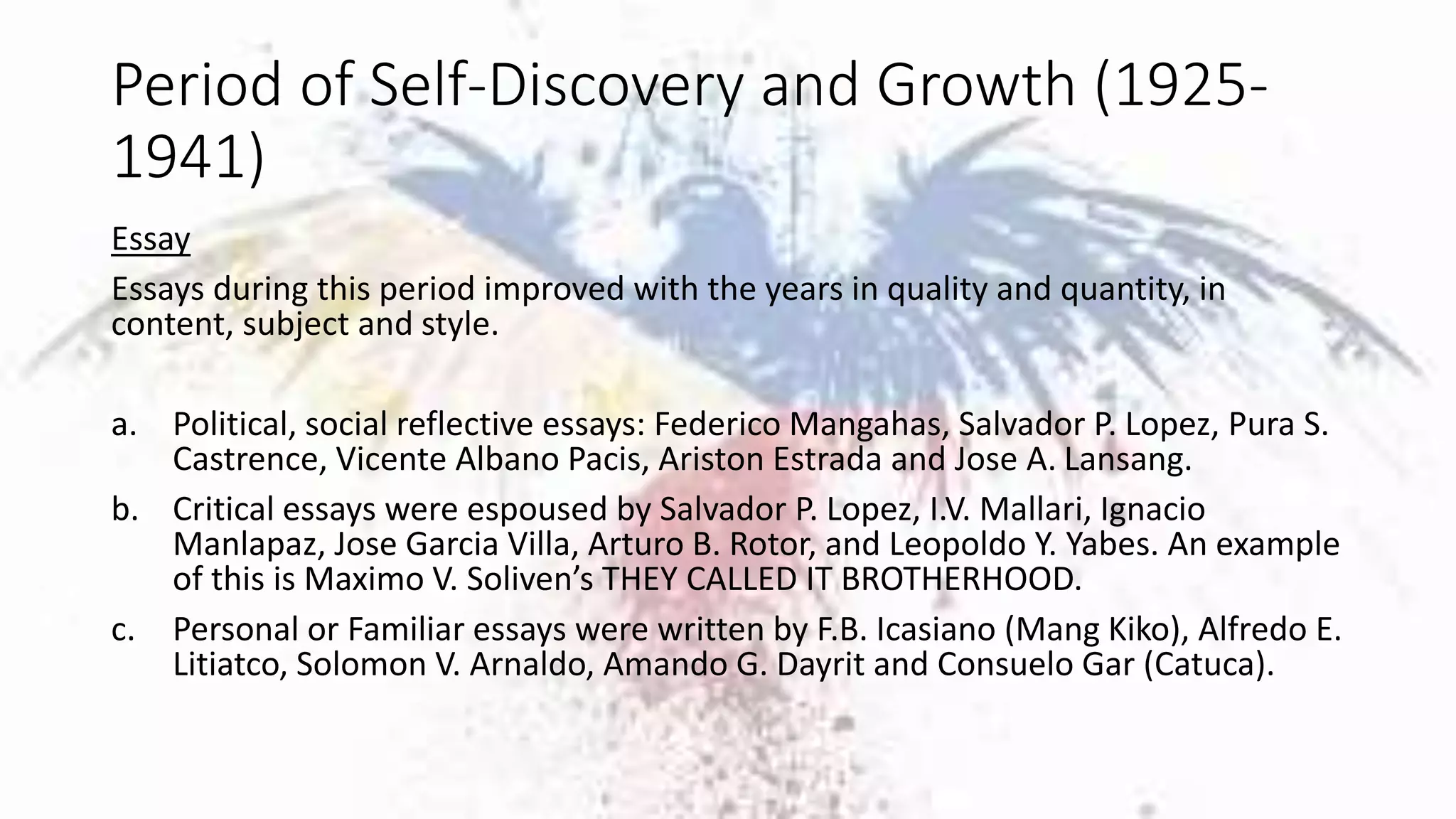 Period of Self-Discovery and Growth (1925-1941)

Essay

Essays during this period improved with the years in quality and quantity, in content, subject and style.

a. Political, social reflective essays: Federico Mangahas, Salvador P. Lopez, Pura S. Castrence, Vicente Albano Pacis, Ariston Estrada and Jose A. Lansang.

b. Critical essays were espoused by Salvador P. Lopez, I.V. Mallari, Ignacio Manlapaz, Jose Garcia Villa, Arturo B. Rotor, and Leopoldo Y. Yabes. An example of this is Maximo V. Soliven's THEY CALLED IT BROTHERHOOD.

c. Personal or Familiar essays were written by F.B. Icasiano (Mang Kiko), Alfredo E. Litiatco, Solomon V. Arnaldo, Amando G. Dayrit and Consuelo Gar (Catuca).